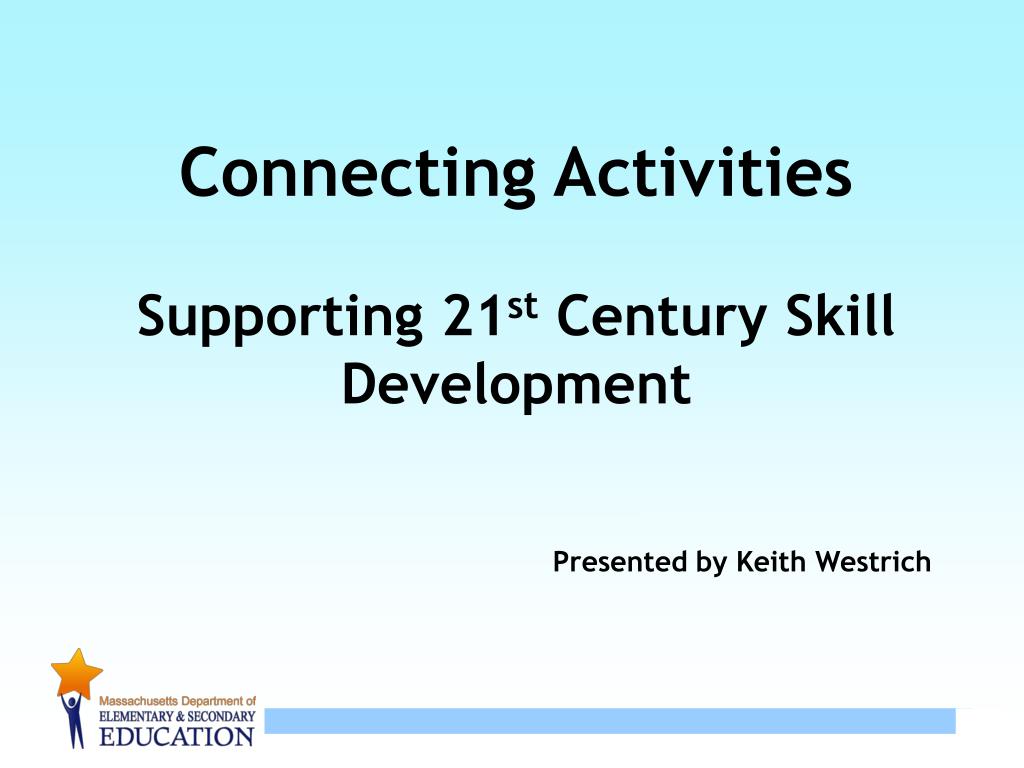 Connecting Activities

Supporting 21$^{st}$ Century Skill Development

Presented by Keith Westrich

Massachusetts Department of
ELEMENTARY & SECONDARY
EDUCATION